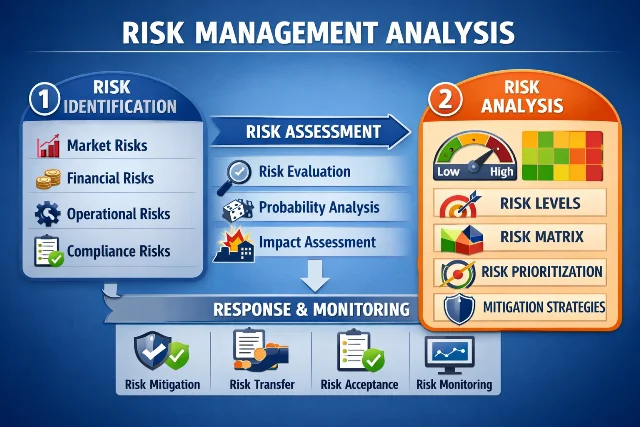 RISK MANAGEMENT ANALYSIS

1 RISK IDENTIFICATION

Market Risks

Financial Risks

Operational Risks

Compliance Risks

RISK ASSESSMENT

Risk Evaluation

Probability Analysis

Impact Assessment

2 RISK ANALYSIS

Low High

RISK LEVELS

RISK MATRIX

RISK PRIORITIZATION

MITIGATION STRATEGIES

RESPONSE & MONITORING

Risk Mitigation

Risk Transfer

Risk Acceptance

Risk Monitoring